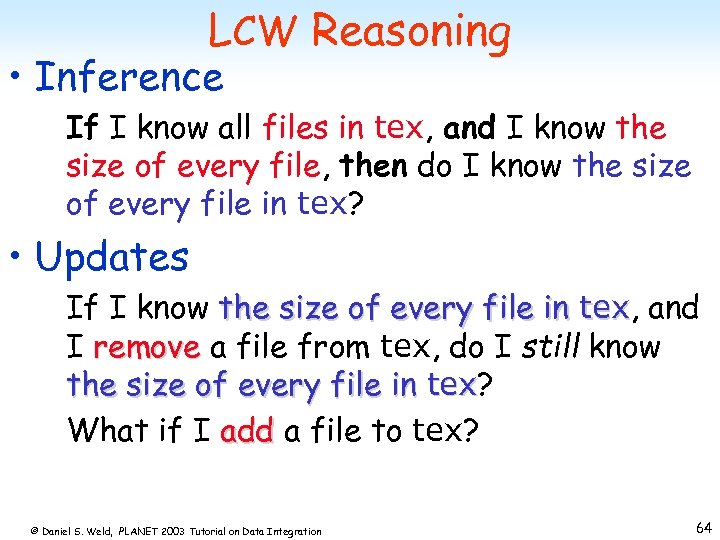 LCW Reasoning

• Inference

If I know all files in tex, and I know the size of every file, then do I know the size of every file in tex?

• Updates

If I know the size of every file in tex, and I remove a file from tex, do I still know the size of every file in tex?

What if I add a file to tex?

© Daniel S. Weld, PLANET 2003 Tutorial on Data Integration

64